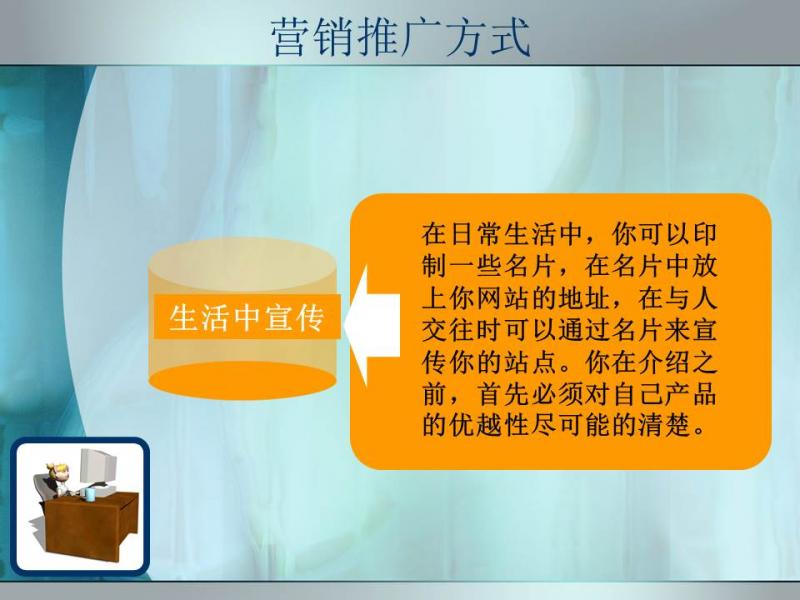 营销推广方式

生活中宣传

在日常生活中，你可以印制一些名片，在名片中放上你网站的地址，在与人交往时可以通过名片来宣传你的站点。你在介绍之前，首先必须对自己产品的优越性尽可能的清楚。